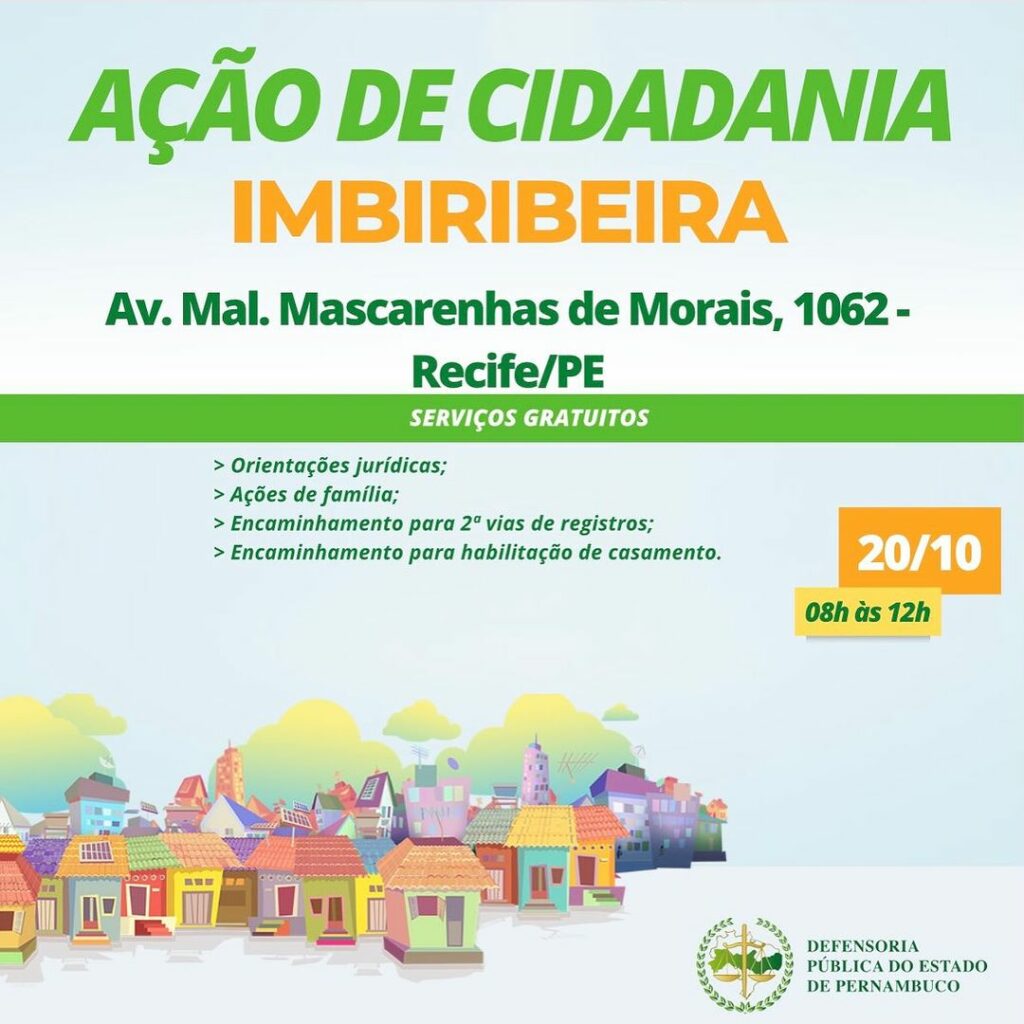 AÇÃO DE CIDADANIA

IMBIRIBEIRA

Av. Mal. Mascarenhas de Morais, 1062 - Recife/PE

SERVIÇOS GRATUITOS

> Orientações jurídicas;
> Ações de família;
> Encaminhamento para 2ª vias de registros;
> Encaminhamento para habilitação de casamento.

20/10

08h às 12h

DEFENSORIA PÚBLICA DO ESTADO DE PERNAMBUCO